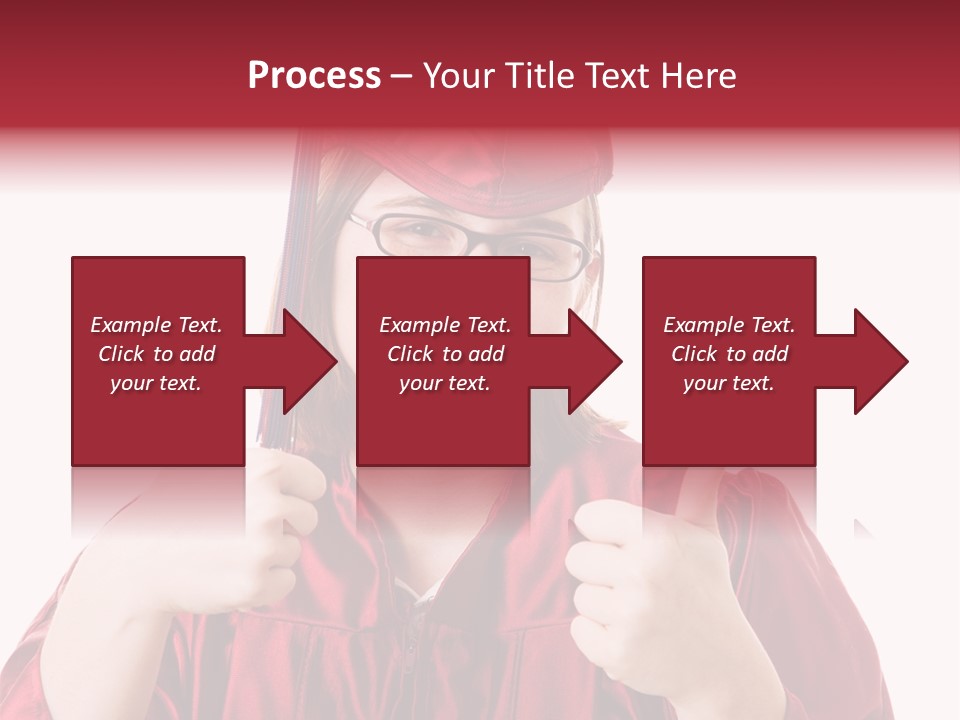 Process – Your Title Text Here

Example Text. Click to add your text.

Example Text. Click to add your text.

Example Text. Click to add your text.